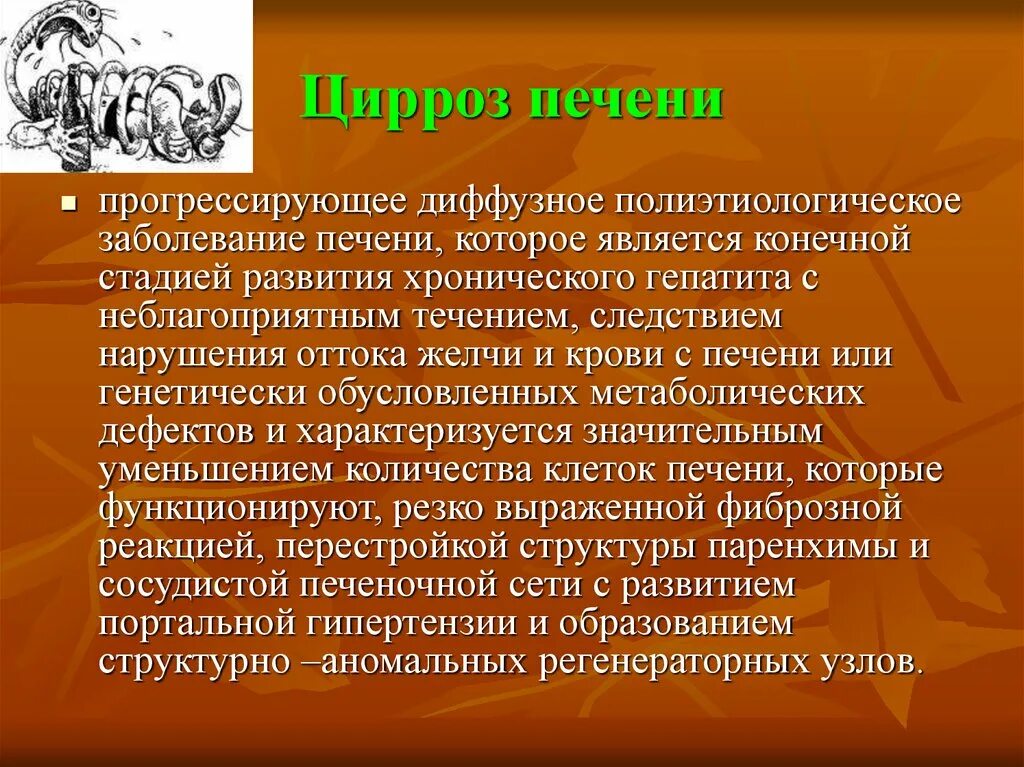 Цирроз печени

прогрессирующее диффузное полиэтиологическое заболевание печени, которое является конечной стадией развития хронического гепатита с неблагоприятным течением, следствием нарушения оттока желчи и крови с печени или генетически обусловленных метаболических дефектов и характеризуется значительным уменьшением количества клеток печени, которые функционируют, резко выраженной фиброзной реакцией, перестройкой структуры паренхимы и сосудистой печеночной сети с развитием портальной гипертензии и образованием структурно –аномальных регенераторных узлов.